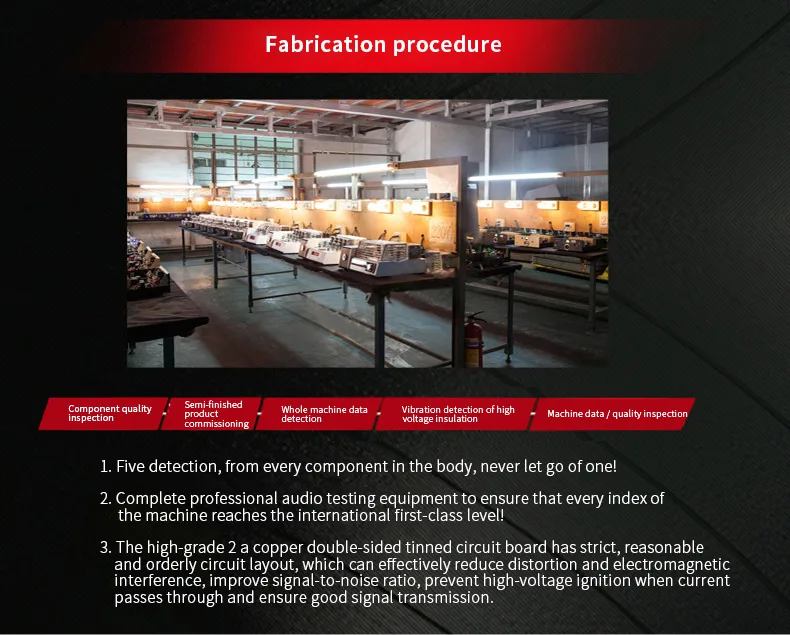 Fabrication procedure

Component quality inspection

Semi-finished product commissioning

Whole machine data detection

Vibration detection of high voltage insulation

Machine data / quality inspection

1. Five detection, from every component in the body, never let go of one!

2. Complete professional audio testing equipment to ensure that every index of the machine reaches the international first-class level!

3. The high-grade 2 a copper double-sided tinned circuit board has strict, reasonable and orderly circuit layout, which can effectively reduce distortion and electromagnetic interference, improve signal-to-noise ratio, prevent high-voltage ignition when current passes through and ensure good signal transmission.